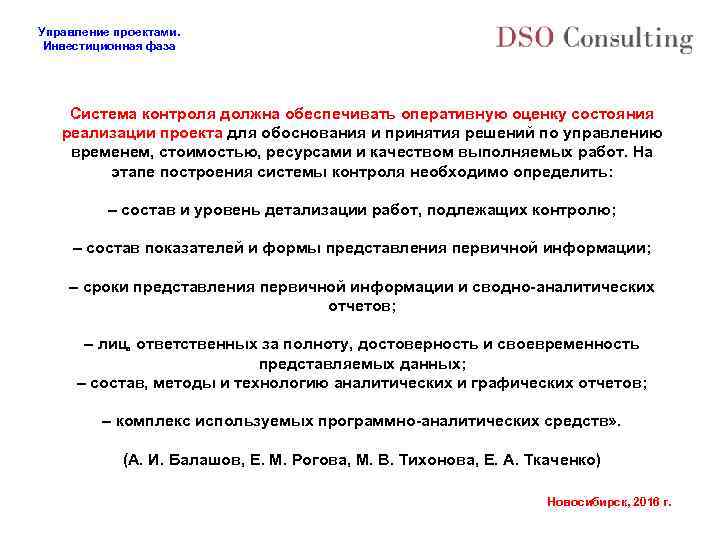 Управление проектами.
Инвестиционная фаза

DSO Consulting

Система контроля должна обеспечивать оперативную оценку состояния реализации проекта для обоснования и принятия решений по управлению временем, стоимостью, ресурсами и качеством выполняемых работ. На этапе построения системы контроля необходимо определить:

– состав и уровень детализации работ, подлежащих контролю;

– состав показателей и формы представления первичной информации;

– сроки представления первичной информации и сводно-аналитических отчетов;

– лиц, ответственных за полноту, достоверность и своевременность представляемых данных;
– состав, методы и технологию аналитических и графических отчетов;

– комплекс используемых программно-аналитических средств».

(А. И. Балашов, Е. М. Рогова, М. В. Тихонова, Е. А. Ткаченко)

Новосибирск, 2016 г.